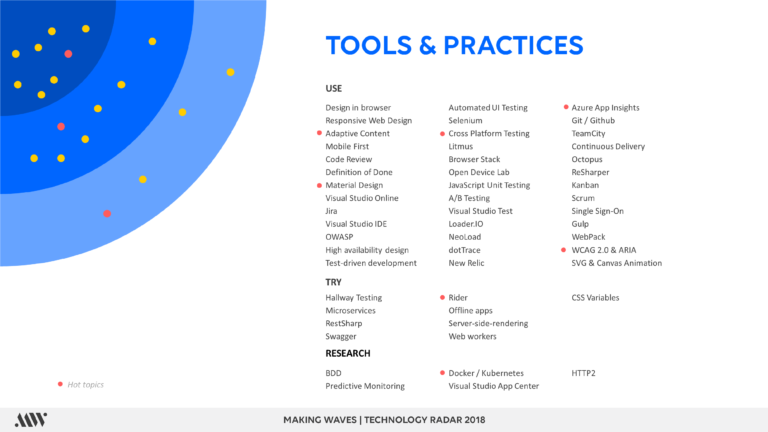 TOOLS & PRACTICES

USE

Design in browser
Responsive Web Design
Adaptive Content
Mobile First
Code Review
Definition of Done
Material Design
Visual Studio Online
Jira
Visual Studio IDE
OWASP
High availability design
Test-driven development

Automated UI Testing
Selenium
Cross Platform Testing
Litmus
Browser Stack
Open Device Lab
JavaScript Unit Testing
A/B Testing
Visual Studio Test
Loader.IO
NeoLoad
dotTrace
New Relic

Azure App Insights
Git / Github
TeamCity
Continuous Delivery
Octopus
ReSharper
Kanban
Scrum
Single Sign-On
Gulp
WebPack
WCAG 2.0 & ARIA
SVG & Canvas Animation

TRY

Hallway Testing
Microservices
RestSharp
Swagger

Rider
Offline apps
Server-side-rendering
Web workers

CSS Variables

RESEARCH

BDD
Predictive Monitoring

Docker / Kubernetes
Visual Studio App Center

HTTP2

Hot topics

MW

MAKING WAVES | TECHNOLOGY RADAR 2018